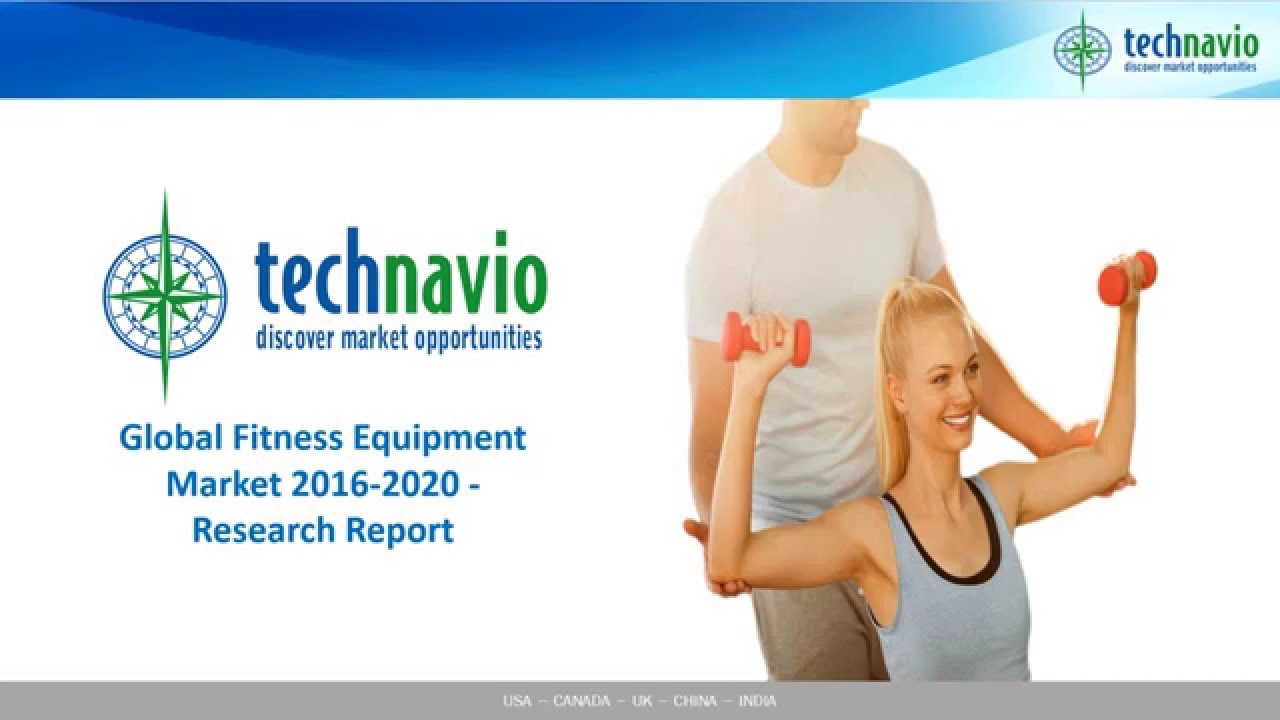 technavio
discover market opportunities

technavio
discover market opportunities

Global Fitness Equipment Market 2016-2020 - Research Report

USA – CANADA – UK – CHINA – INDIA